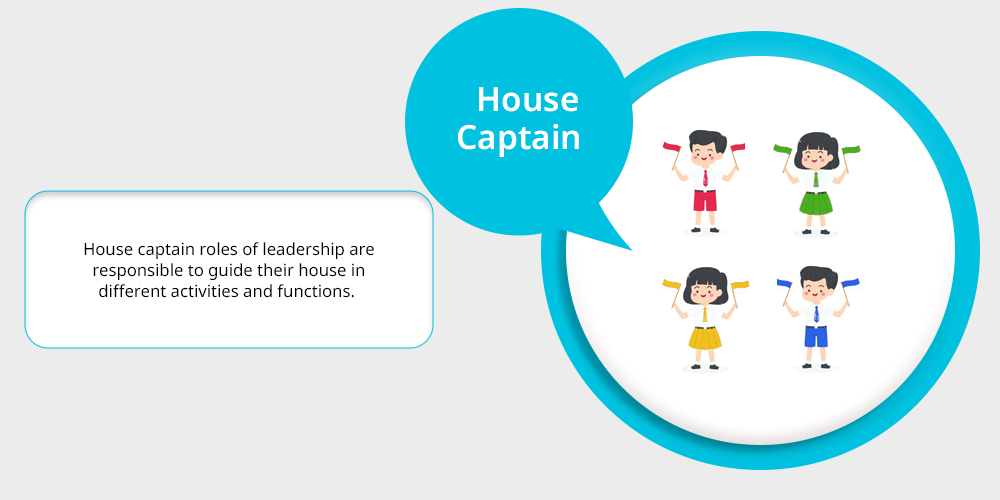 House Captain

House captain roles of leadership are responsible to guide their house in different activities and functions.